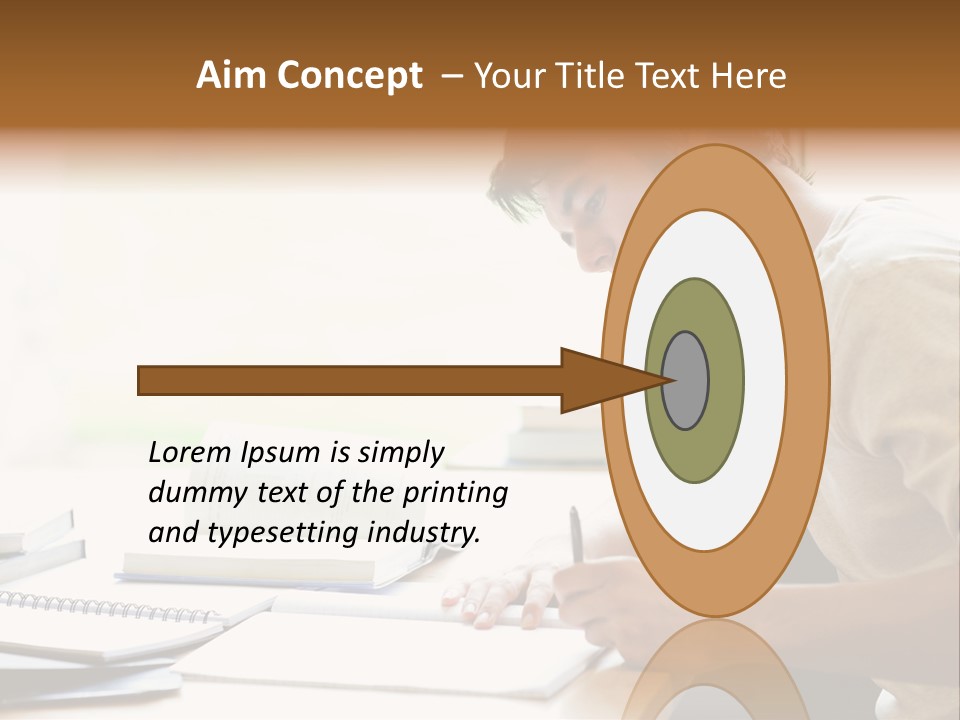 Aim Concept – Your Title Text Here

Lorem Ipsum is simply dummy text of the printing and typesetting industry.